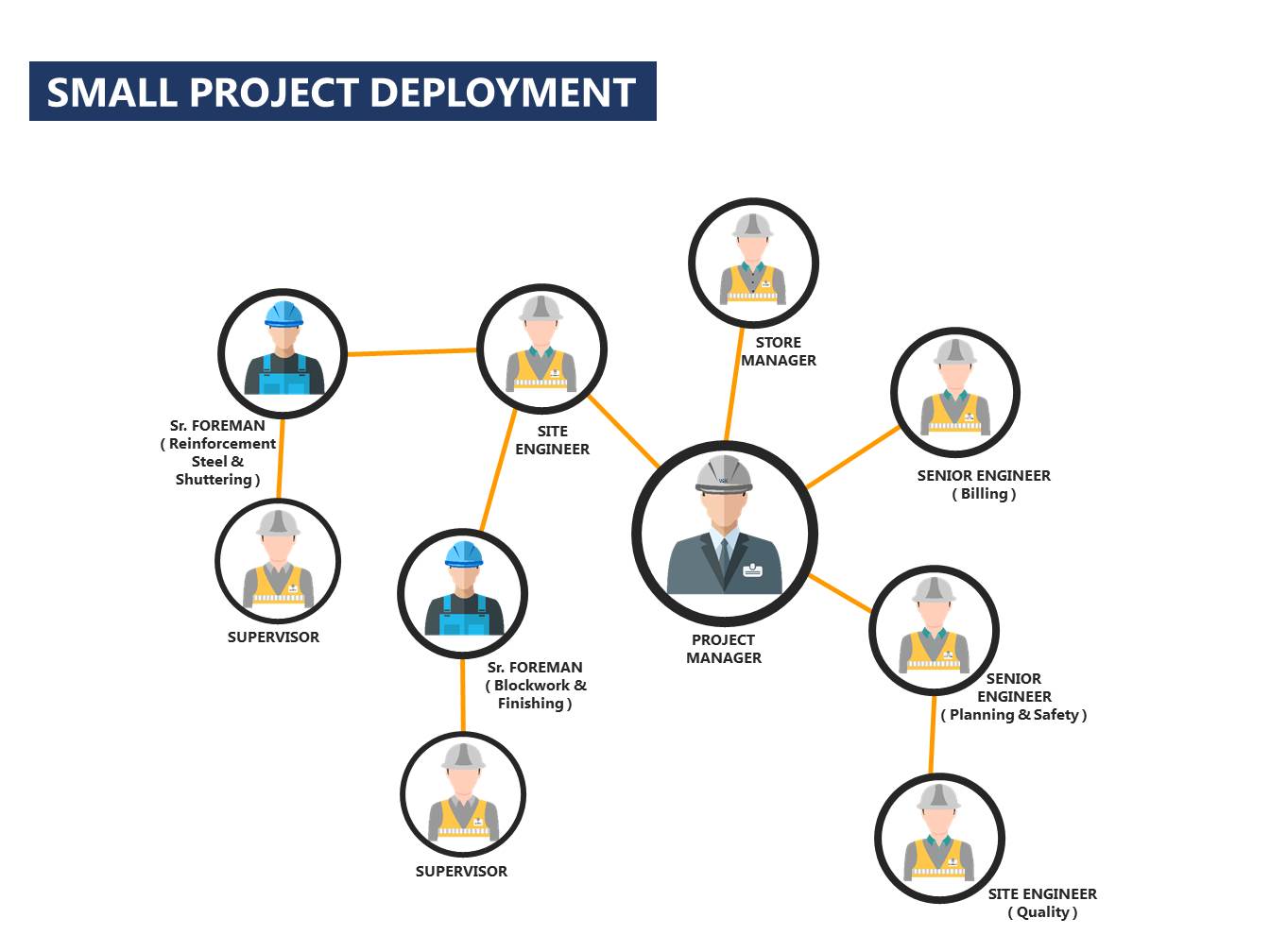 SMALL PROJECT DEPLOYMENT

STORE MANAGER

Sr. FOREMAN ( Reinforcement Steel & Shuttering )

SITE ENGINEER

SENIOR ENGINEER ( Billing )

SUPERVISOR

PROJECT MANAGER

Sr. FOREMAN ( Blockwork & Finishing )

SENIOR ENGINEER ( Planning & Safety )

SUPERVISOR

SITE ENGINEER ( Quality )